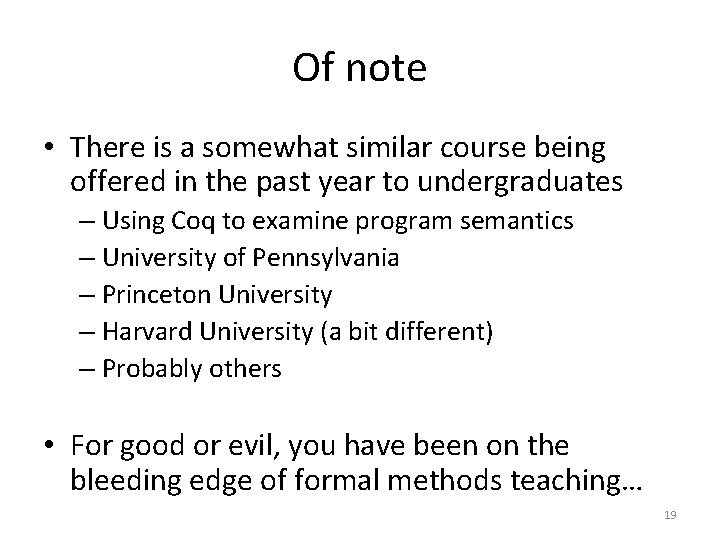 Of note

• There is a somewhat similar course being offered in the past year to undergraduates
– Using Coq to examine program semantics
– University of Pennsylvania
– Princeton University
– Harvard University (a bit different)
– Probably others

• For good or evil, you have been on the bleeding edge of formal methods teaching…

19